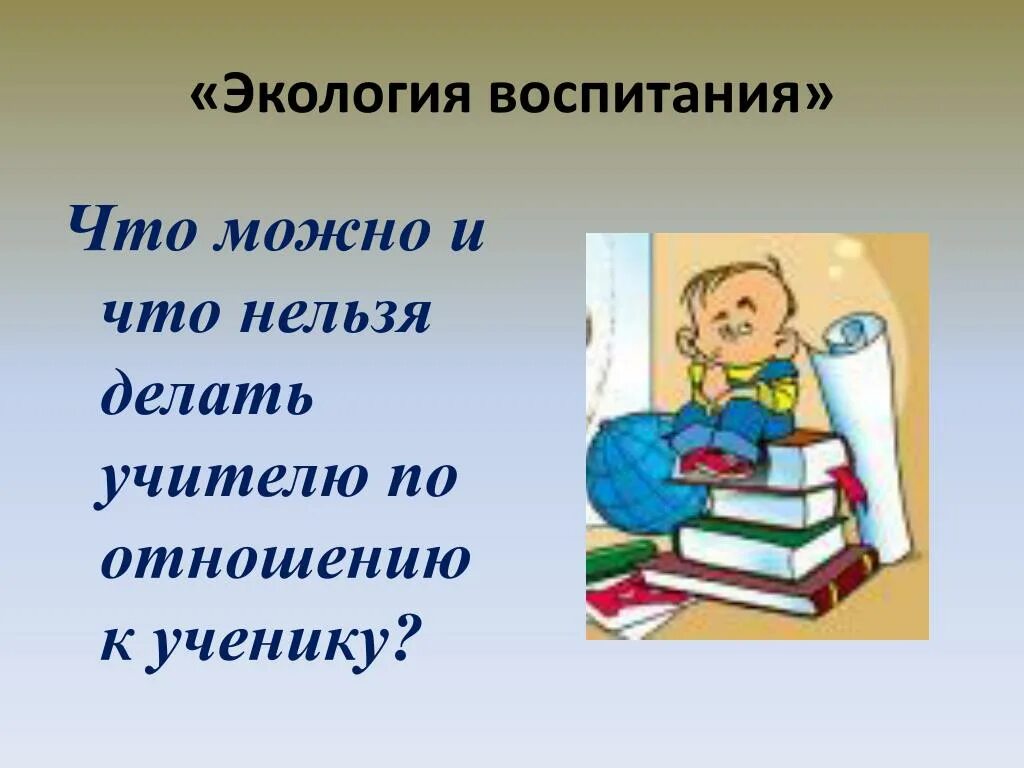 «Экология воспитания»

Что можно и что нельзя делать учителю по отношению к ученику?